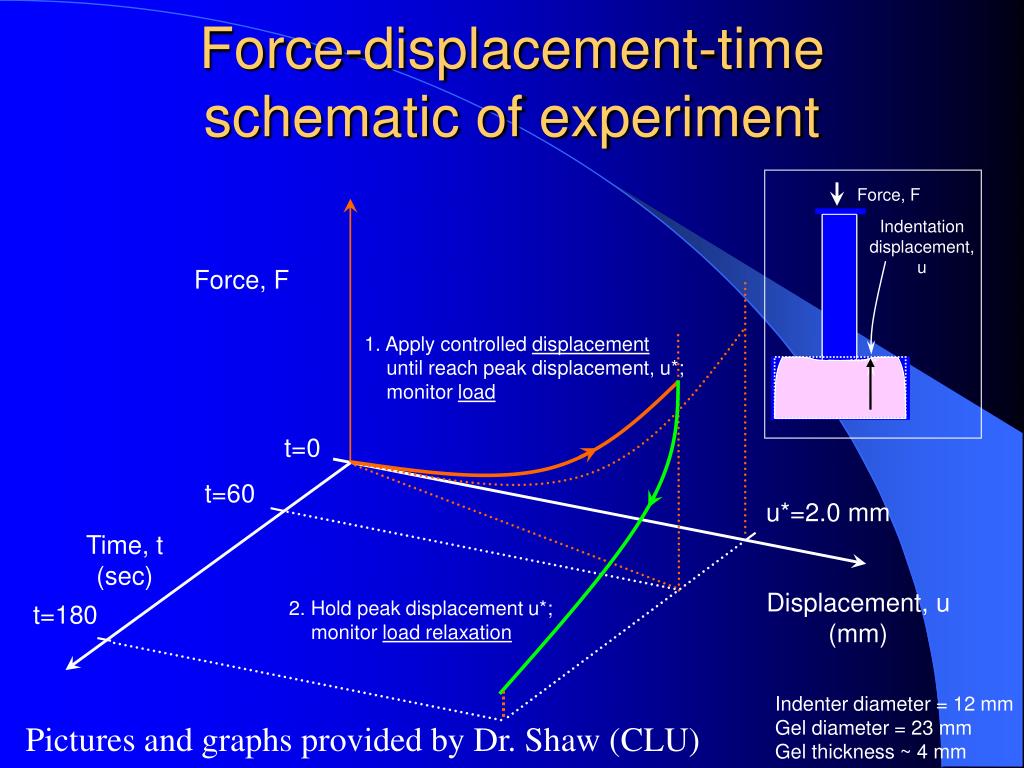 Force-displacement-time schematic of experiment

Force, F

Indentation displacement, u

Force, F

1. Apply controlled displacement until reach peak displacement, u*; monitor load

t=0

t=60

u*=2.0 mm

Time, t (sec)

t=180

2. Hold peak displacement u*; monitor load relaxation

Displacement, u (mm)

Indenter diameter = 12 mm
Gel diameter = 23 mm
Gel thickness ~ 4 mm

Pictures and graphs provided by Dr. Shaw (CLU)